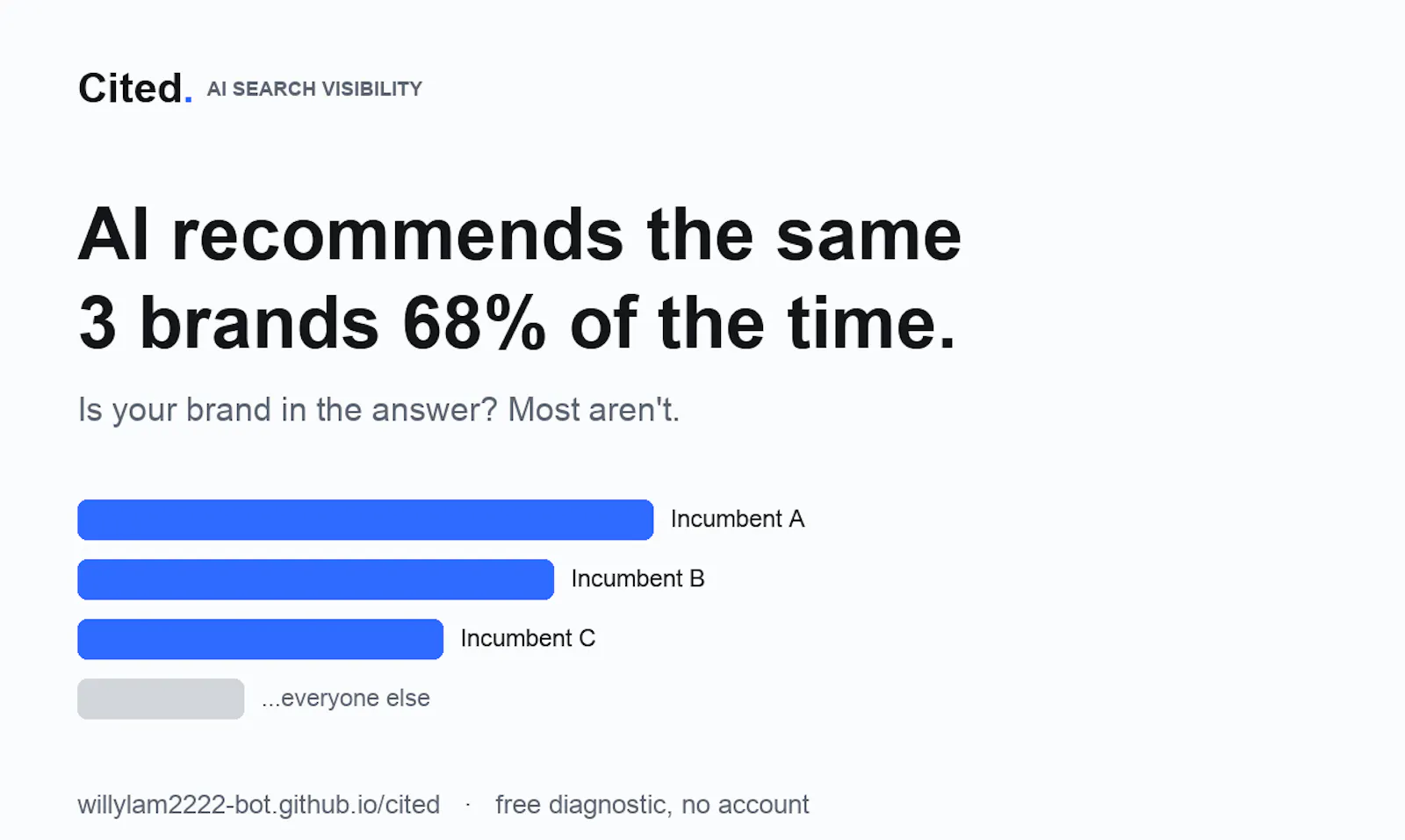 Cited. AI SEARCH VISIBILITY

AI recommends the same 3 brands 68% of the time.

Is your brand in the answer? Most aren't.

Incumbent A

Incumbent B

Incumbent C

...everyone else

willylam2222-bot.github.io/cited · free diagnostic, no account